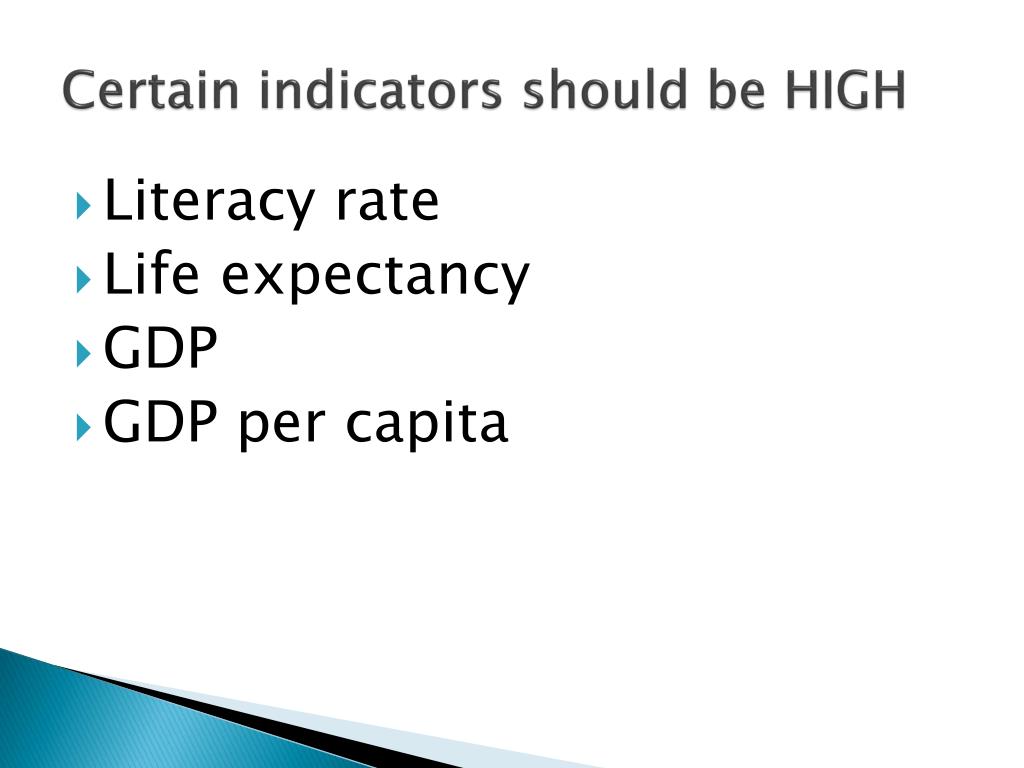 Certain indicators should be HIGH

Literacy rate
Life expectancy
GDP
GDP per capita